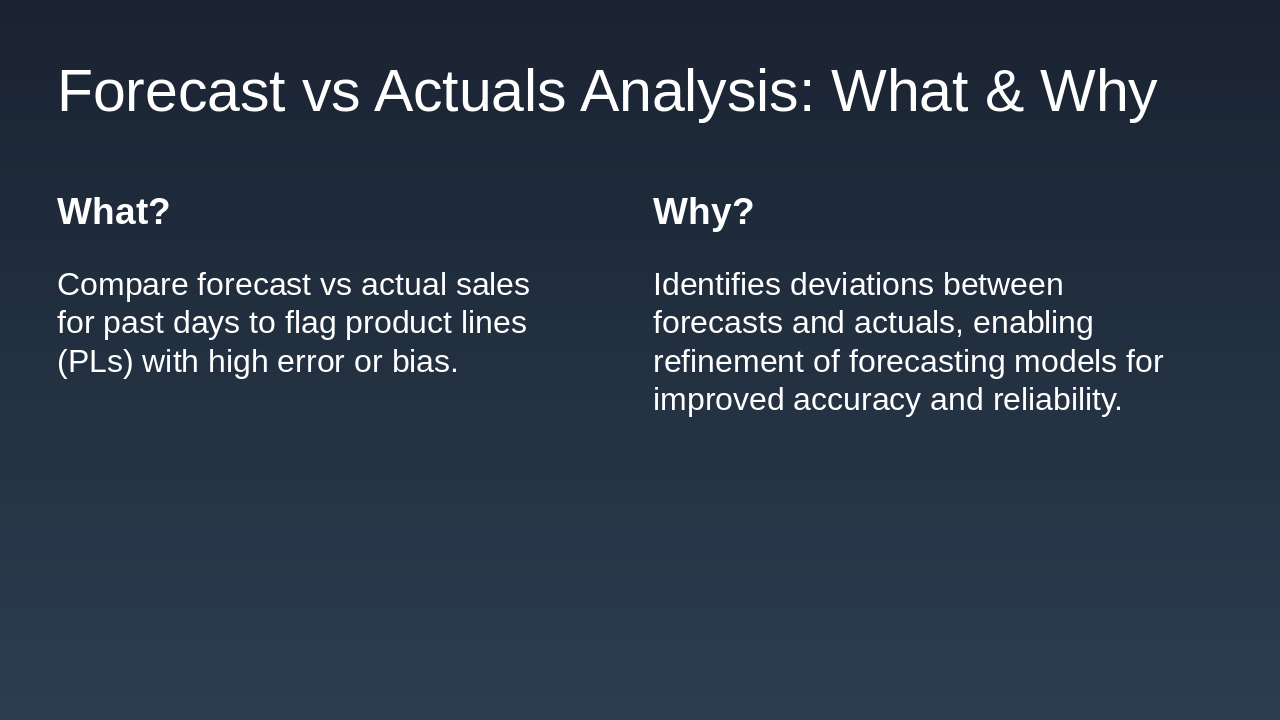 Forecast vs Actuals Analysis: What & Why

What?

Compare forecast vs actual sales for past days to flag product lines (PLs) with high error or bias.

Why?

Identifies deviations between forecasts and actuals, enabling refinement of forecasting models for improved accuracy and reliability.